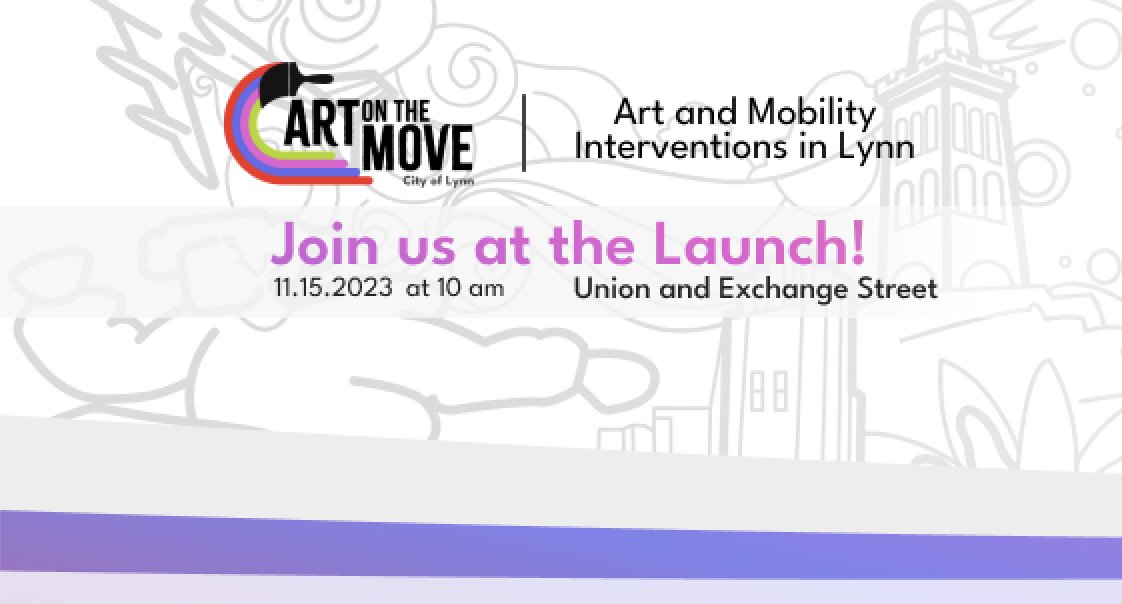 ART ON THE MOVE
City of Lynn

Art and Mobility Interventions in Lynn

Join us at the Launch!

11.15.2023 at 10 am

Union and Exchange Street